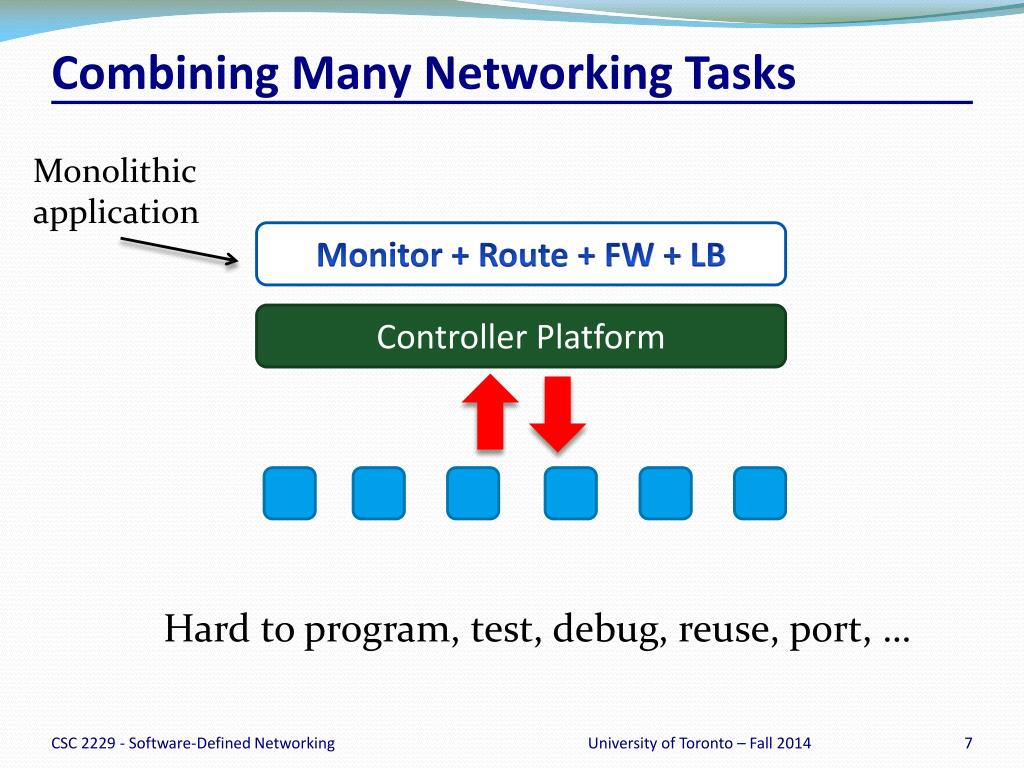 Combining Many Networking Tasks

Monolithic application

Monitor + Route + FW + LB

Controller Platform

Hard to program, test, debug, reuse, port, …

CSC 2229 - Software-Defined Networking

University of Toronto – Fall 2014

7